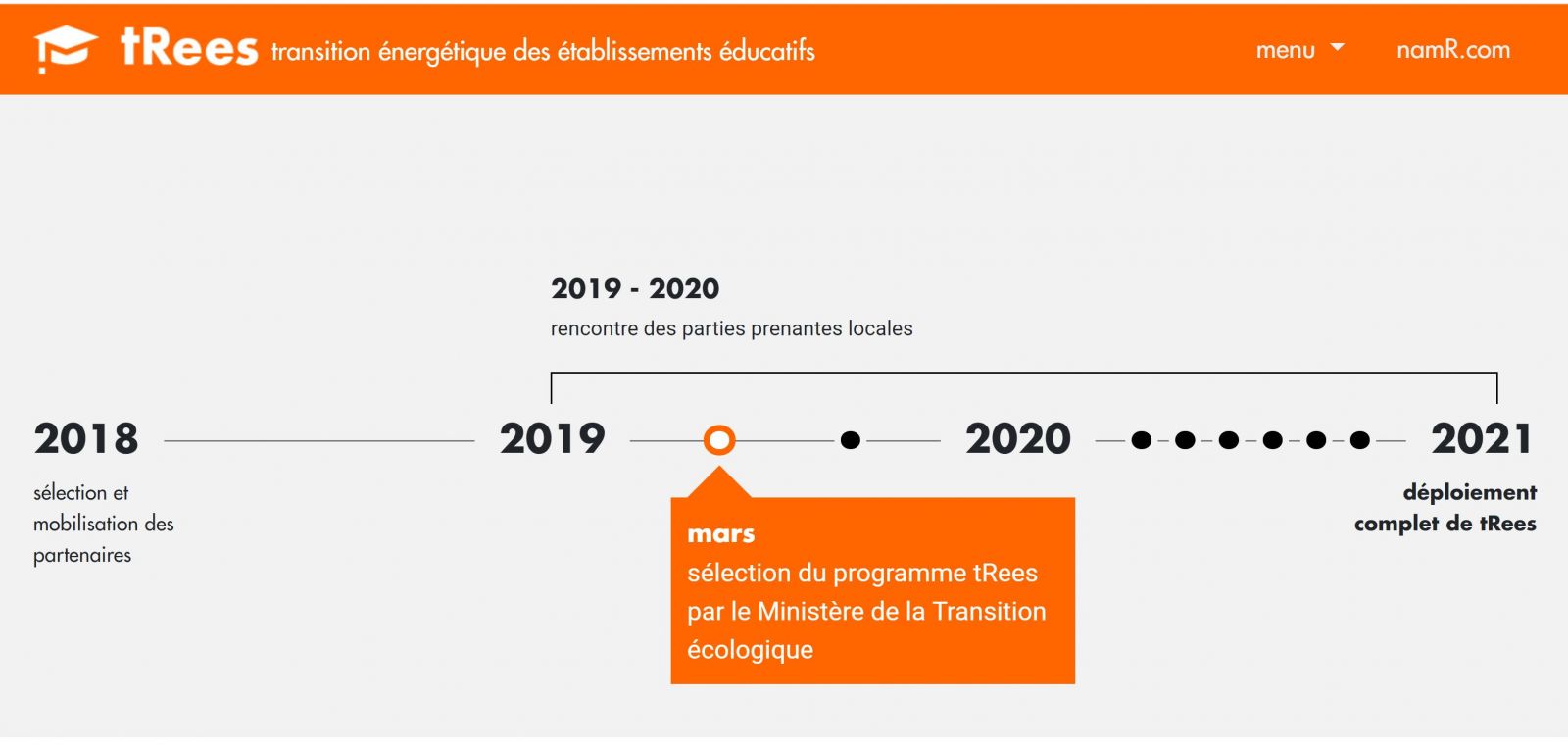 tRees transition énergétique des établissements éducatifs

menu

namR.com

2019 - 2020

rencontre des parties prenantes locales

2018

sélection et mobilisation des partenaires

2019

mars

sélection du programme tRees par le Ministère de la Transition écologique

2020

2021

déploiement complet de tRees